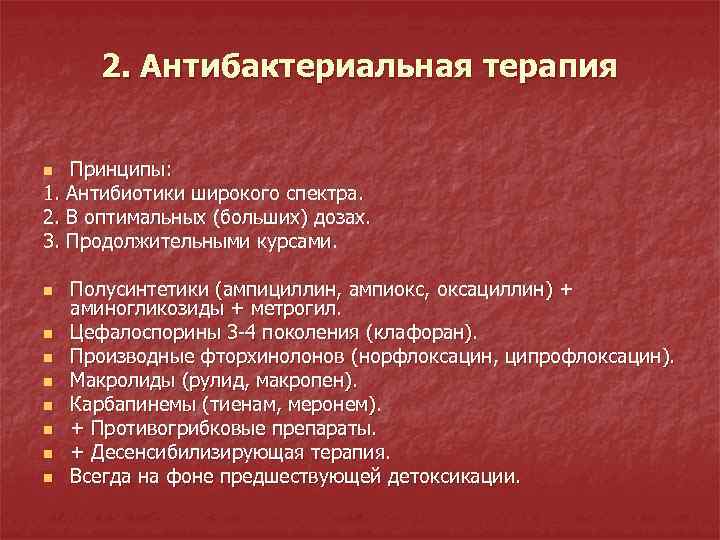 2. Антибактериальная терапия

Принципы:
1. Антибиотики широкого спектра.
2. В оптимальных (больших) дозах.
3. Продолжительными курсами.

Полусинтетики (ампициллин, ампиокс, оксациллин) + аминогликозиды + метрогил.
Цефалоспорины 3-4 поколения (клафоран).
Производные фторхинолонов (норфлоксацин, ципрофлоксацин).
Макролиды (рулид, макропен).
Карбапинемы (тиенам, меронем).
+ Противогрибковые препараты.
+ Десенсибилизирующая терапия.
Всегда на фоне предшествующей детоксикации.